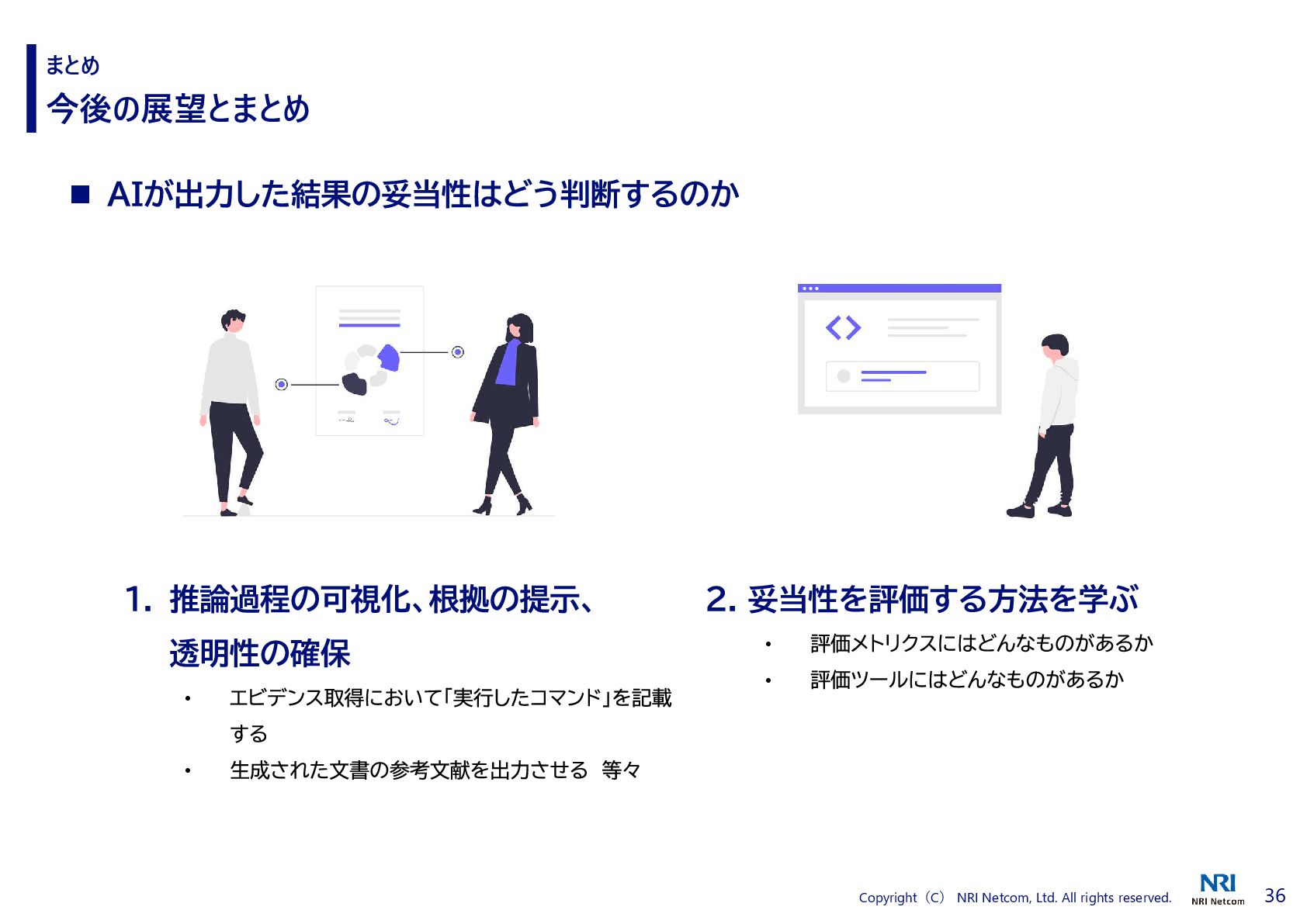 まとめ
今後の展望とまとめ

■ AIが出力した結果の妥当性はどう判断するのか

1. 推論過程の可視化、根拠の提示、透明性の確保
• エビデンス取得において「実行したコマンド」を記載する
• 生成された文書の参考文献を出力させる 等々

2. 妥当性を評価する方法を学ぶ
• 評価メトリクスにはどんなものがあるか
• 評価ツールにはどんなものがあるか

Copyright（C） NRI Netcom, Ltd. All rights reserved.
NRI
NRI Netcom
36